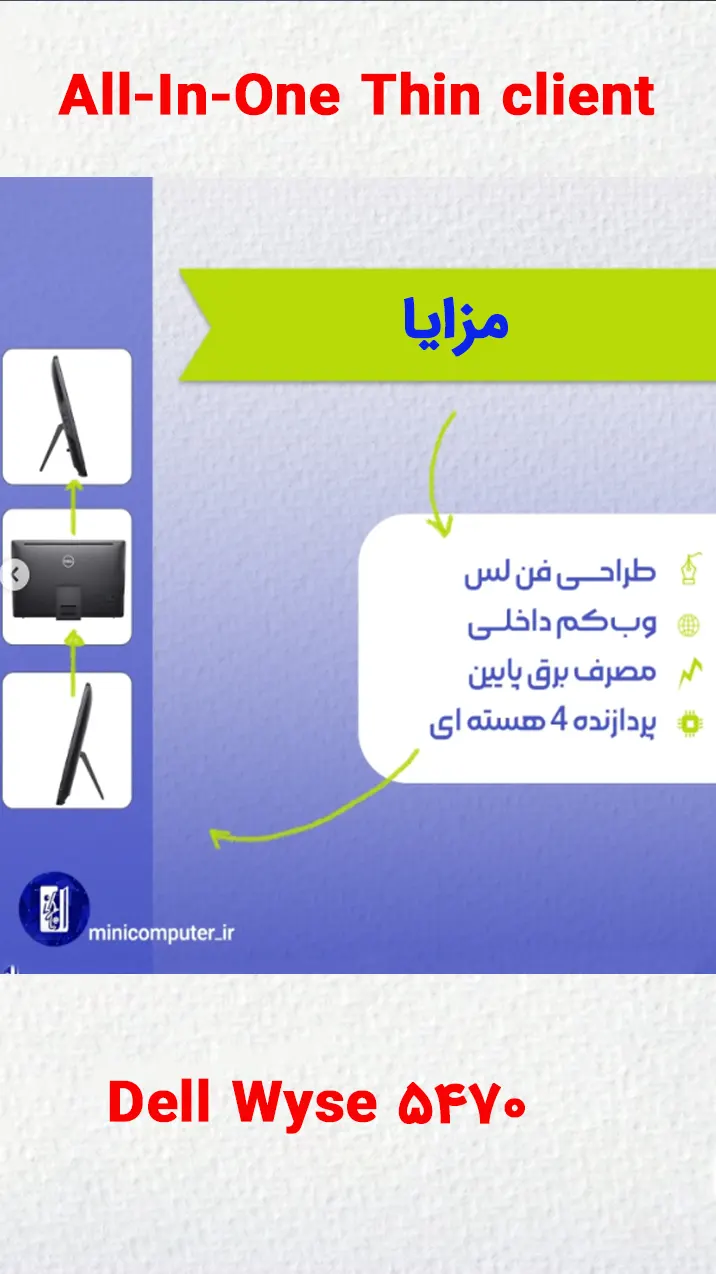 All-In-One Thin client

مزایا

طراحی فن لس
وب کم داخلی
مصرف برق پایین
پردازنده 4 هسته ای

minicomputer_ir

Dell Wyse ۵۴۷۰